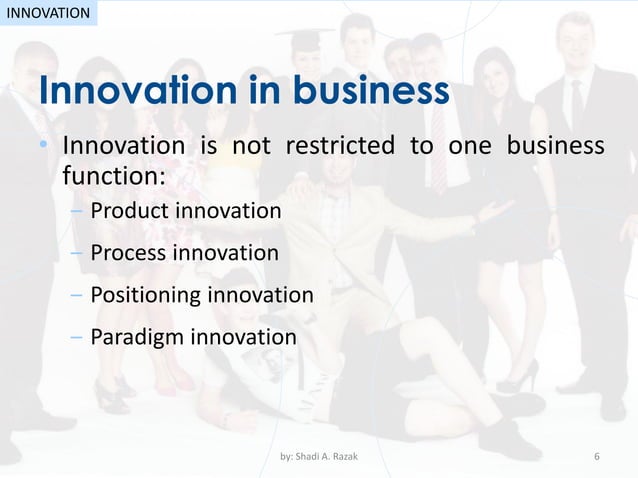 INNOVATION

Innovation in business

• Innovation is not restricted to one business function:
– Product innovation
– Process innovation
– Positioning innovation
– Paradigm innovation

by: Shadi A. Razak

6